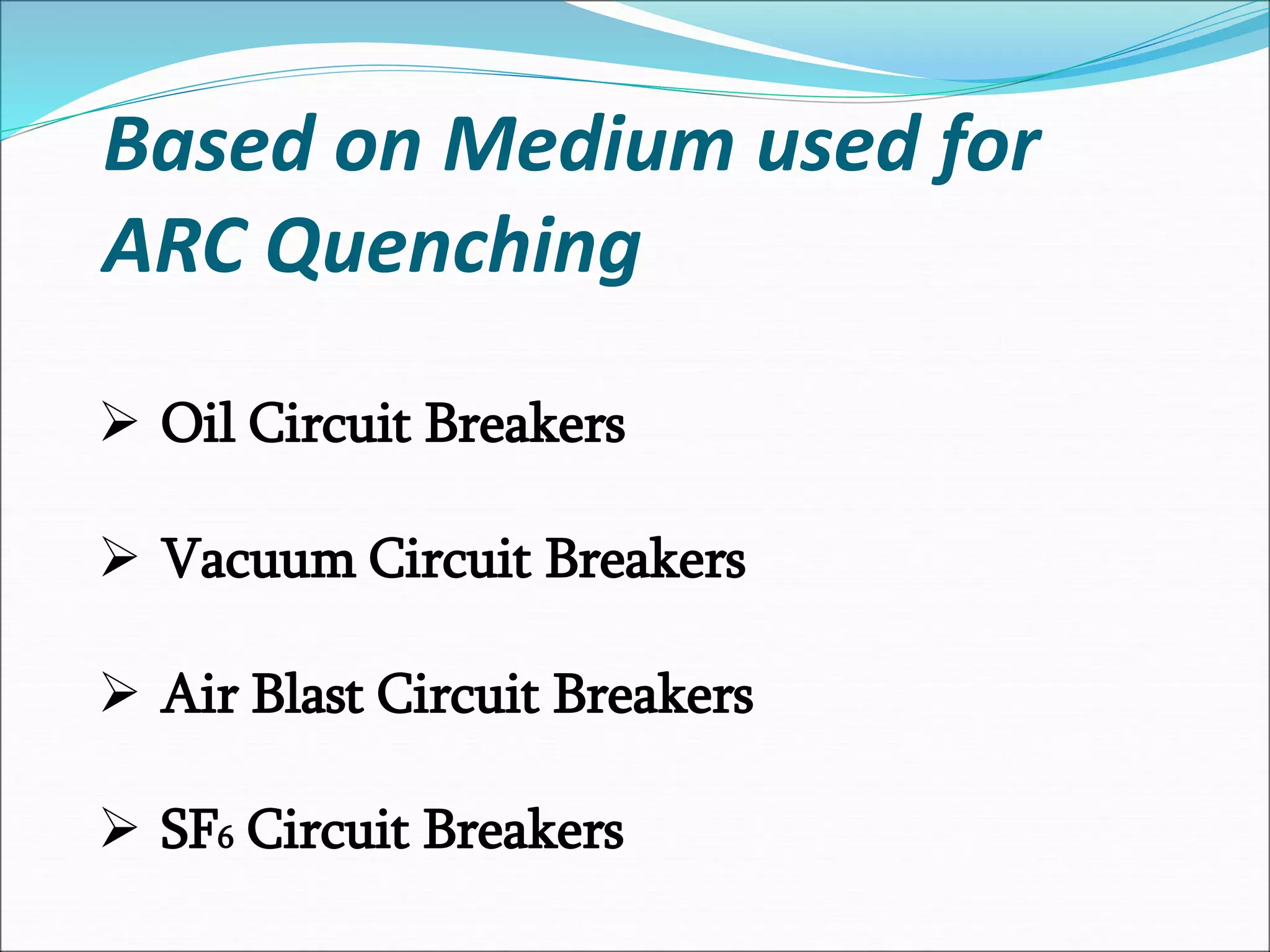 Based on Medium used for ARC Quenching

➢ Oil Circuit Breakers

➢ Vacuum Circuit Breakers

➢ Air Blast Circuit Breakers

➢ $SF_6$ Circuit Breakers